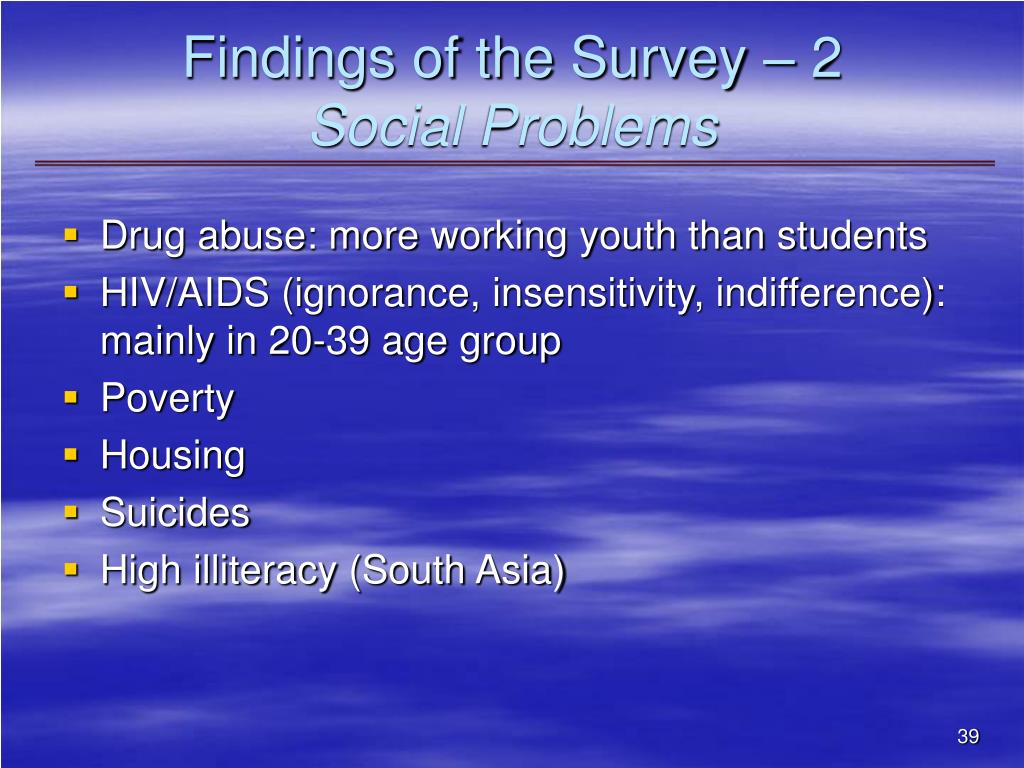 Findings of the Survey – 2
Social Problems

- Drug abuse: more working youth than students
- HIV/AIDS (ignorance, insensitivity, indifference): mainly in 20-39 age group
- Poverty
- Housing
- Suicides
- High illiteracy (South Asia)

39